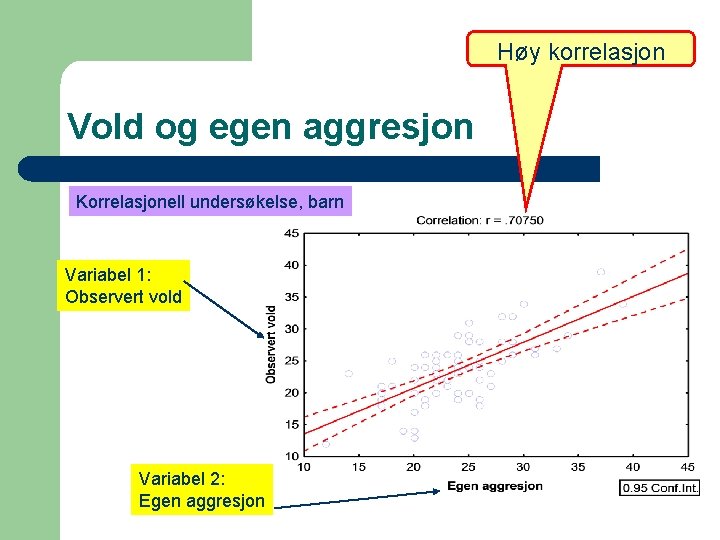 Høy korrelasjon

Vold og egen aggresjon

Korrelasjonell undersøkelse, barn

Correlation: r = .70750

Variabel 1:
Observert vold

Observert vold

45
40
35
30
25
20
15
10

10 15 20 25 30 35 40 45

Egen aggresjon

0.95 Conf.Int.

Variabel 2:
Egen aggresjon